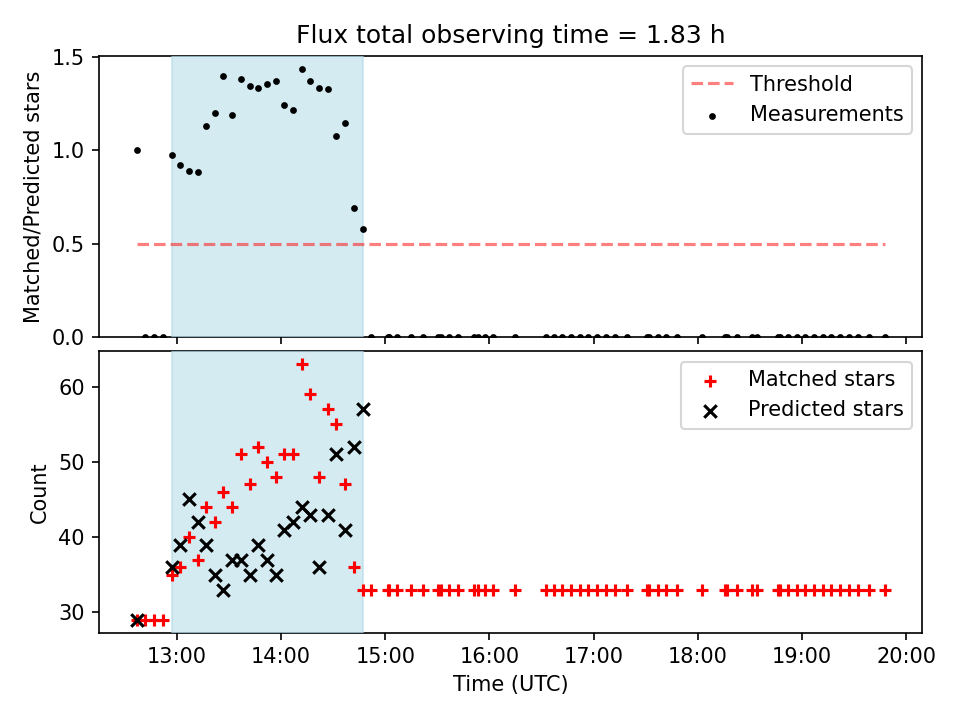 Flux total observing time = 1.83 h

Matched/Predicted stars

1.5
1.0
0.5
0.0

Threshold
Measurements

Count

60
50
40
30

Matched stars
Predicted stars

13:00
14:00
15:00
16:00
17:00
18:00
19:00
20:00

Time (UTC)